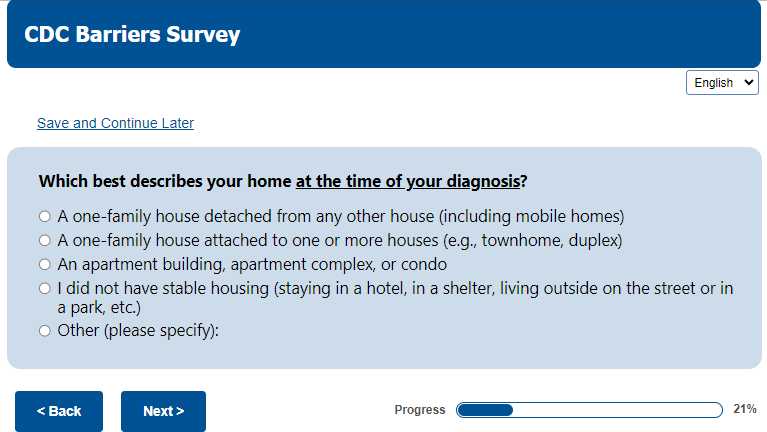 CDC Barriers Survey

English

Save and Continue Later

Which best describes your home at the time of your diagnosis?

A one-family house detached from any other house (including mobile homes)
A one-family house attached to one or more houses (e.g., townhome, duplex)
An apartment building, apartment complex, or condo
I did not have stable housing (staying in a hotel, in a shelter, living outside on the street or in a park, etc.)
Other (please specify):

< Back

Next >

Progress

21%